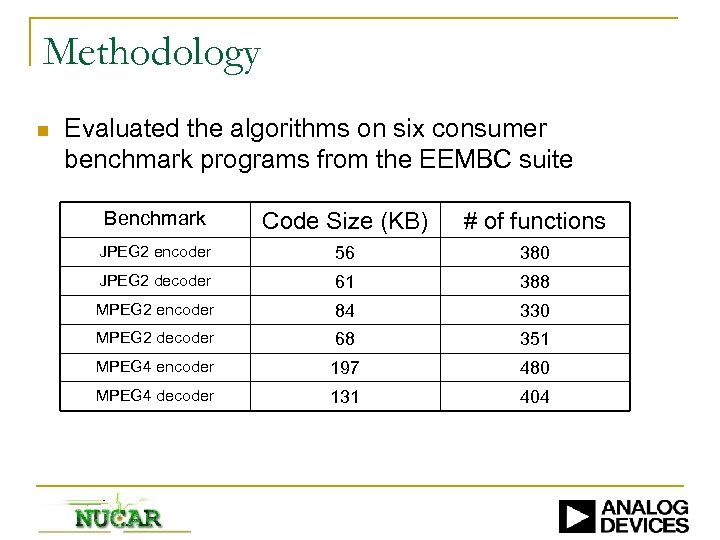 Methodology

Evaluated the algorithms on six consumer benchmark programs from the EEMBC suite

| Benchmark | Code Size (KB) | # of functions |
|---|---|---|
| JPEG2 encoder | 56 | 380 |
| JPEG2 decoder | 61 | 388 |
| MPEG2 encoder | 84 | 330 |
| MPEG2 decoder | 68 | 351 |
| MPEG4 encoder | 197 | 480 |
| MPEG4 decoder | 131 | 404 |

NUCAR

ANALOG DEVICES